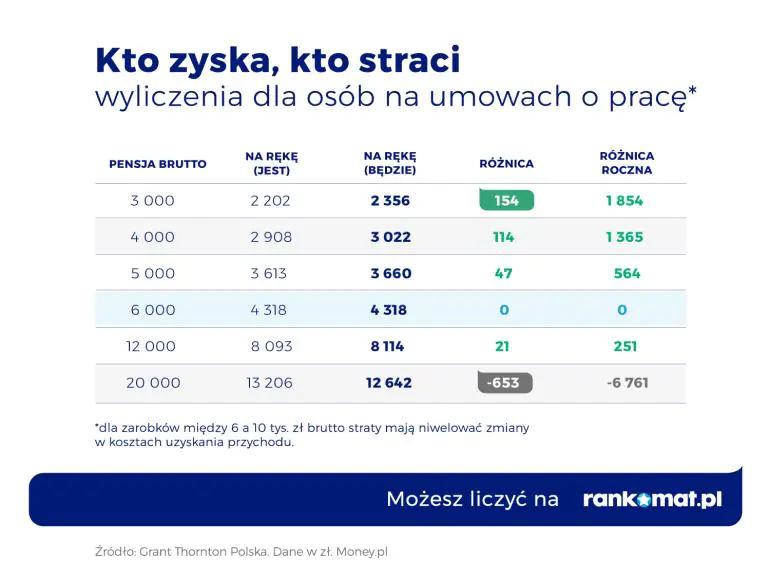 Kto zyska, kto straci
wyliczenia dla osób na umowach o pracę*

| PENSJA BRUTTO | NA RĘKĘ (JEST) | NA RĘKĘ (BĘDZIE) | RÓŻNICA | RÓŻNICA ROCZNA |
|---|---|---|---|---|
| 3 000 | 2 202 | 2 356 | 154 | 1 854 |
| 4 000 | 2 908 | 3 022 | 114 | 1 365 |
| 5 000 | 3 613 | 3 660 | 47 | 564 |
| 6 000 | 4 318 | 4 318 | 0 | 0 |
| 12 000 | 8 093 | 8 114 | 21 | 251 |
| 20 000 | 13 206 | 12 642 | -653 | -6 761 |

*dla zarobków między 6 a 10 tys. zł brutto straty mają niwelować zmiany w kosztach uzyskania przychodu.

Możesz liczyć na rankomat.pl

Źródło: Grant Thornton Polska. Dane w zł. Money.pl